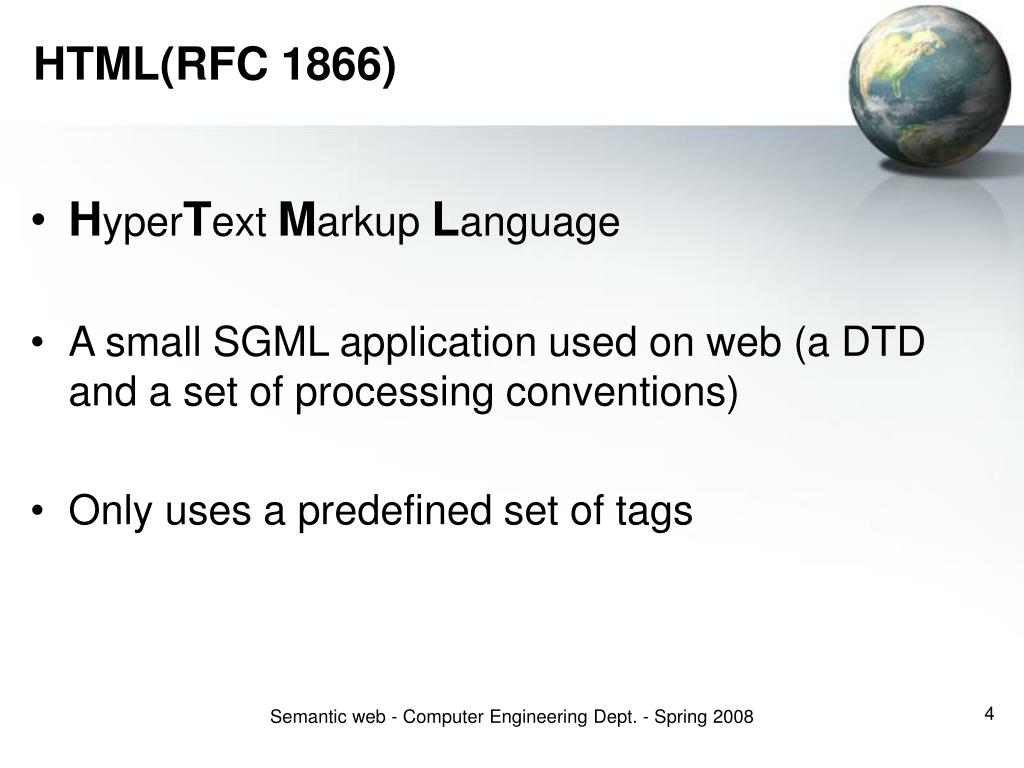 HTML(RFC 1866)

• HyperText Markup Language

• A small SGML application used on web (a DTD and a set of processing conventions)

• Only uses a predefined set of tags

Semantic web - Computer Engineering Dept. - Spring 2008

4